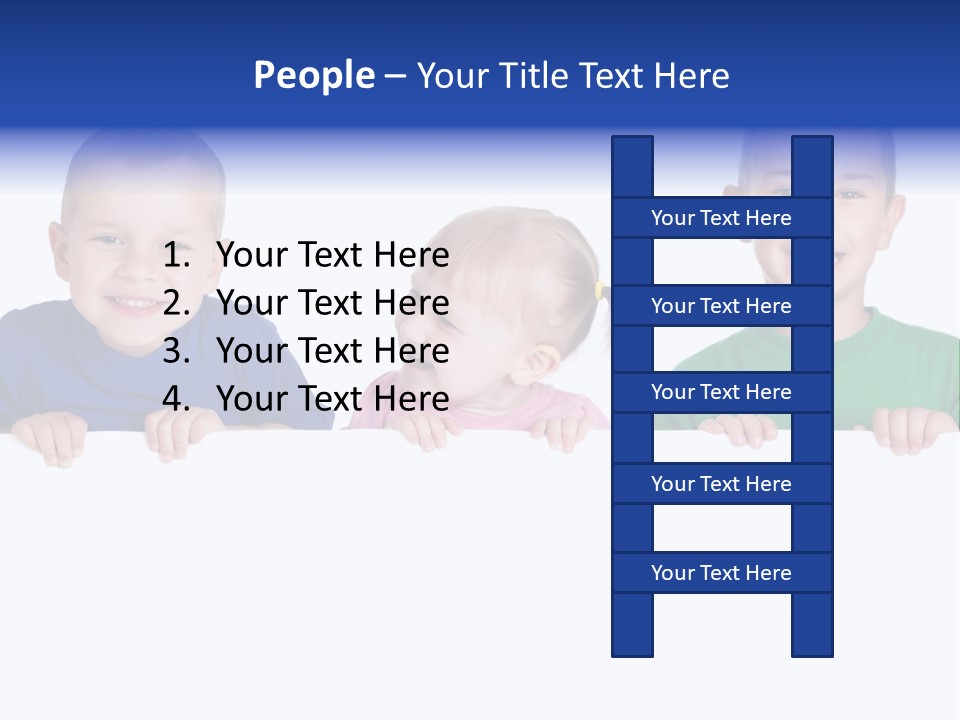 People – Your Title Text Here

1. Your Text Here
2. Your Text Here
3. Your Text Here
4. Your Text Here

Your Text Here

Your Text Here

Your Text Here

Your Text Here

Your Text Here